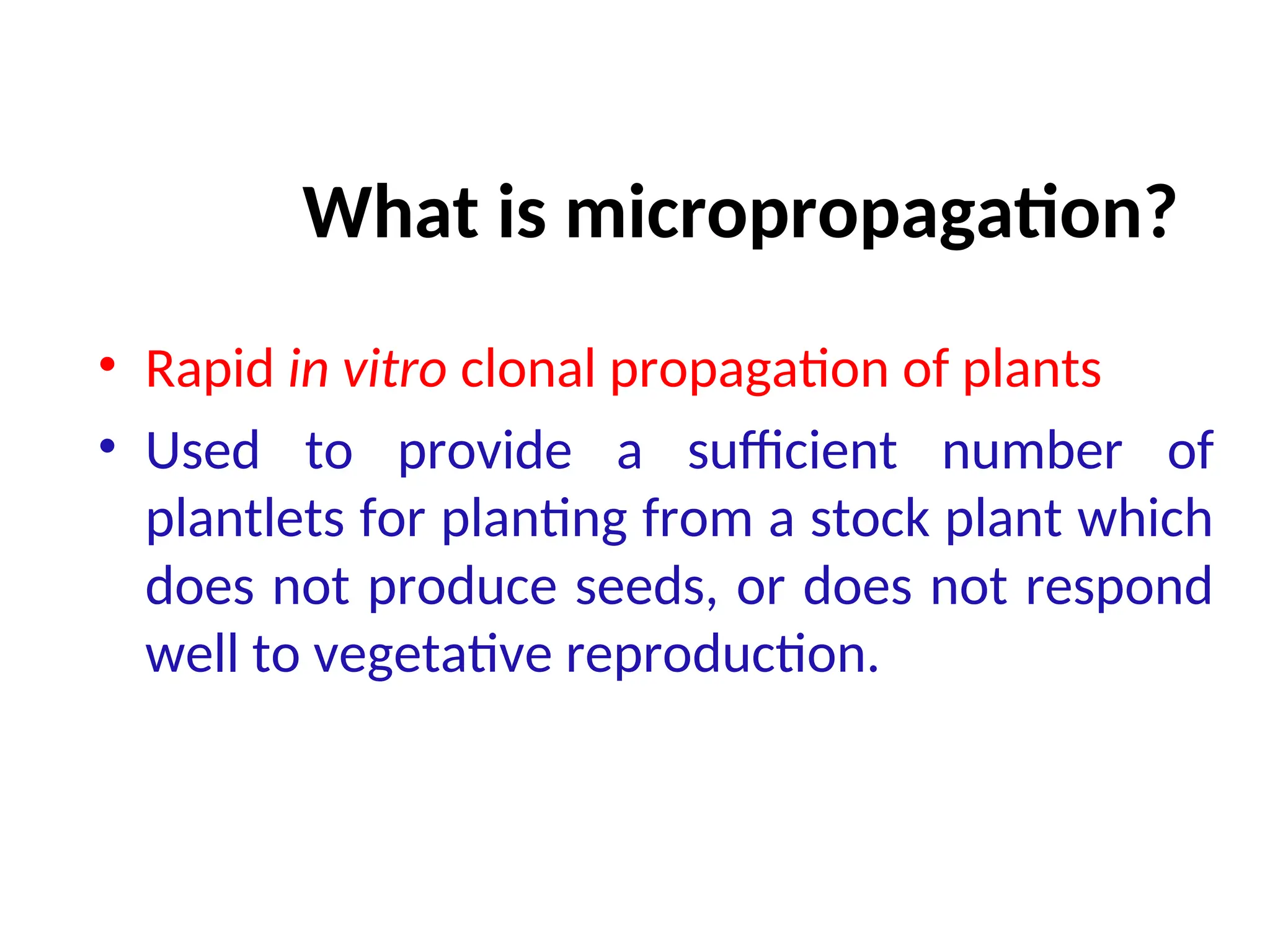 What is micropropagation?

• Rapid in vitro clonal propagation of plants

• Used to provide a sufficient number of plantlets for planting from a stock plant which does not produce seeds, or does not respond well to vegetative reproduction.